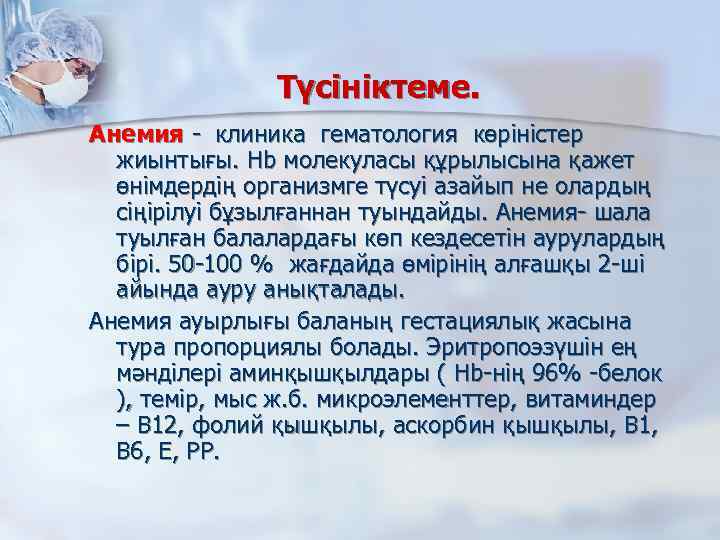 Түсініктеме.

Анемия - клиника гематология көріністер жиынтығы. Hb молекуласы құрылысына қажет өнімдердің организмге түсуі азайып не олардың сіңірілуі бұзылғаннан туындайды. Анемия- шала туылған балалардағы көп кездесетін аурулардың бірі. 50-100 % жағдайда өмірінің алғашқы 2-ші айында ауру анықталады.

Анемия ауырлығы баланың гестациялық жасына тура пропорциялы болады. Эритропоэзүшін ең мәнділері аминқышқылдары ( Hb-нің 96% -белок ), темір, мыс ж.б. микроэлементтер, витаминдер – В12, фолий қышқылы, аскорбин қышқылы, В1, В6, Е, РР.